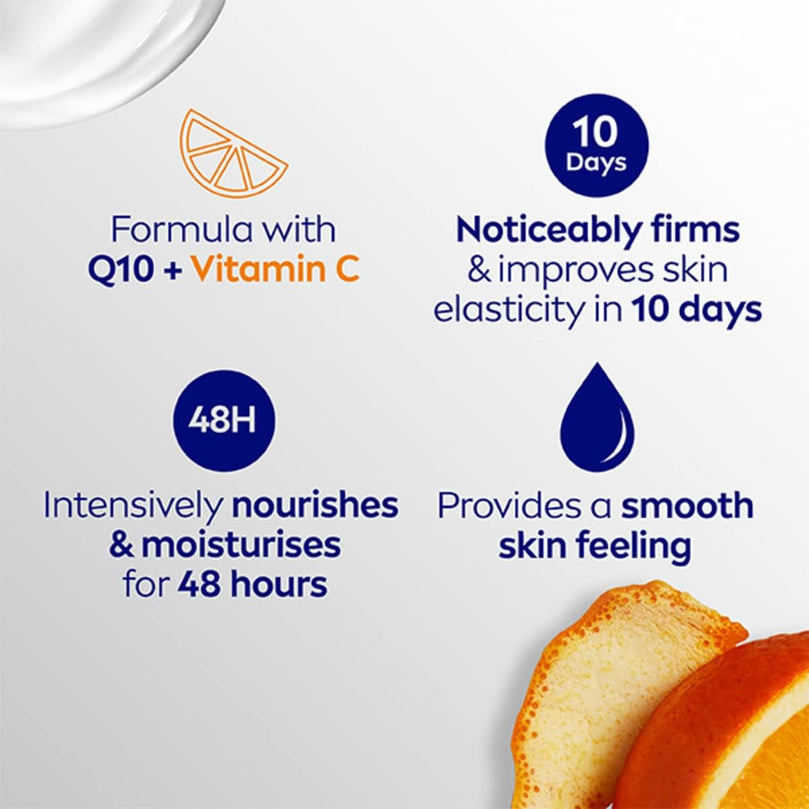 Formula with Q10 + Vitamin C

10 Days

Noticeably firms & improves skin elasticity in 10 days

48H

Intensively nourishes & moisturises for 48 hours

Provides a smooth skin feeling